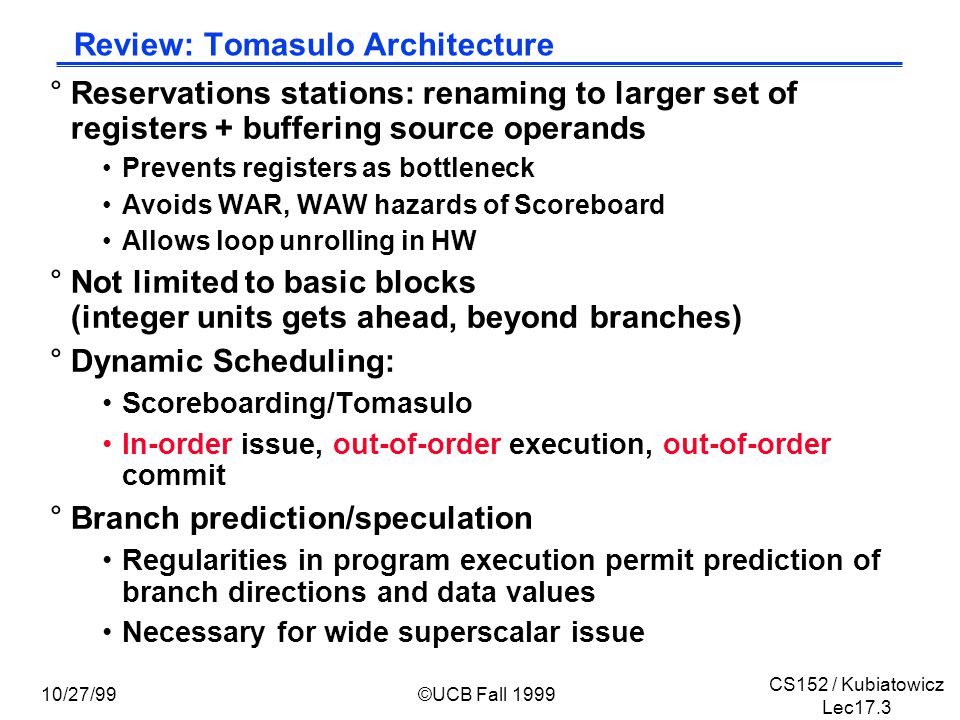 Review: Tomasulo Architecture

° Reservations stations: renaming to larger set of registers + buffering source operands

• Prevents registers as bottleneck
• Avoids WAR, WAW hazards of Scoreboard
• Allows loop unrolling in HW

° Not limited to basic blocks (integer units gets ahead, beyond branches)

° Dynamic Scheduling:

• Scoreboarding/Tomasulo
• In-order issue, out-of-order execution, out-of-order commit

° Branch prediction/speculation

• Regularities in program execution permit prediction of branch directions and data values
• Necessary for wide superscalar issue

10/27/99

©UCB Fall 1999

CS152 / Kubiatowicz
Lec17.3